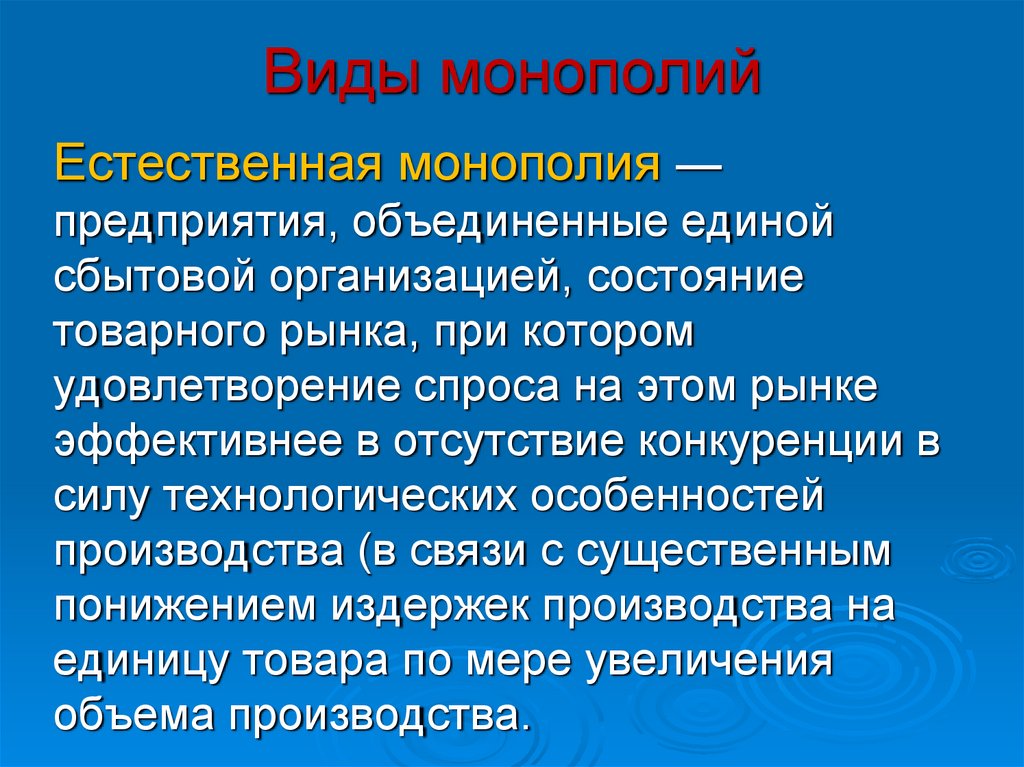 Виды монополий

Естественная монополия — предприятия, объединенные единой сбытовой организацией, состояние товарного рынка, при котором удовлетворение спроса на этом рынке эффективнее в отсутствие конкуренции в силу технологических особенностей производства (в связи с существенным понижением издержек производства на единицу товара по мере увеличения объема производства.